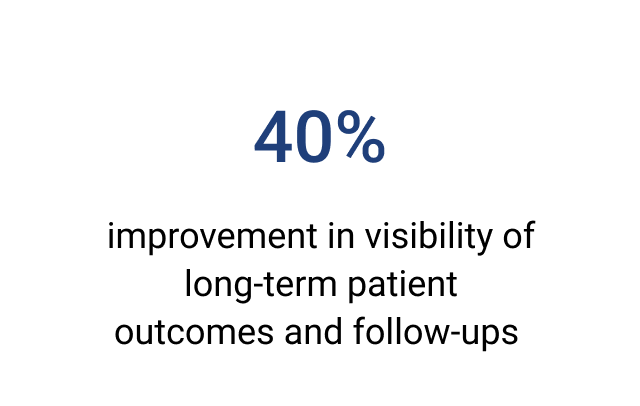 40%

improvement in visibility of long-term patient outcomes and follow-ups